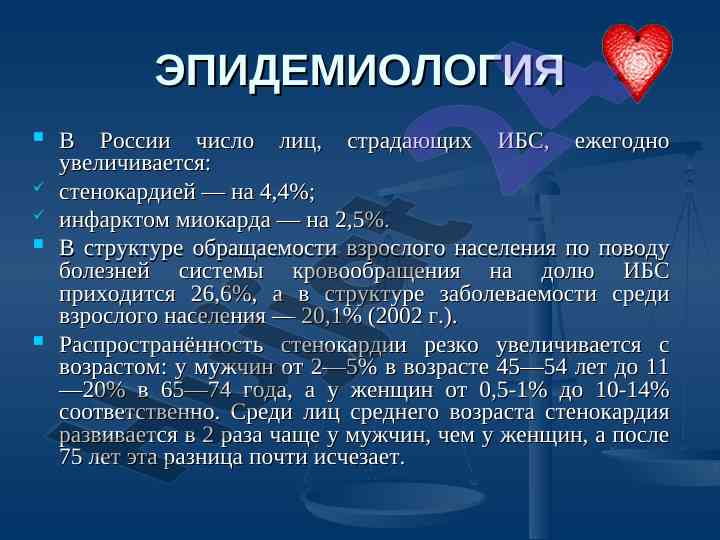 ЭПИДЕМИОЛОГИЯ

В России число лиц, страдающих ИБС, ежегодно увеличивается:

стенокардией — на 4,4%;

инфарктом миокарда — на 2,5%.

В структуре обращаемости взрослого населения по поводу болезней системы кровообращения на долю ИБС приходится 26,6%, а в структуре заболеваемости среди взрослого населения — 20,1% (2002 г.).

Распространённость стенокардии резко увеличивается с возрастом: у мужчин от 2—5% в возрасте 45—54 лет до 11—20% в 65—74 года, а у женщин от 0,5-1% до 10-14% соответственно. Среди лиц среднего возраста стенокардия развивается в 2 раза чаще у мужчин, чем у женщин, а после 75 лет эта разница почти исчезает.